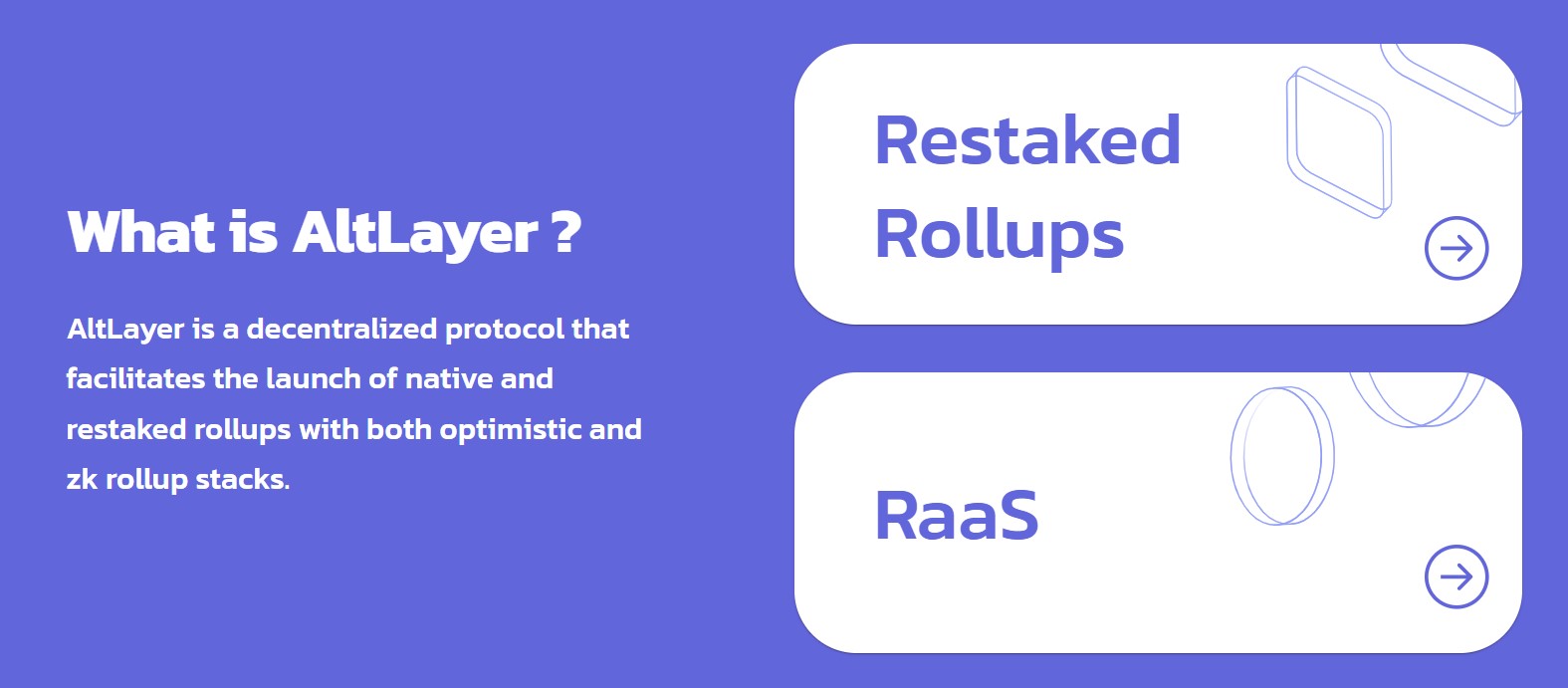 What is AltLayer ?

AltLayer is a decentralized protocol that facilitates the launch of native and restaked rollups with both optimistic and zk rollup stacks.

Restaked Rollups

RaaS